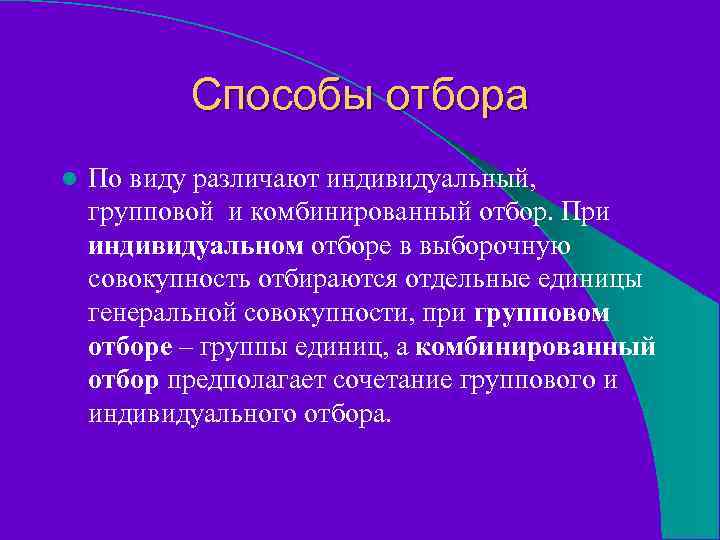 Способы отбора

По виду различают индивидуальный, групповой и комбинированный отбор. При индивидуальном отборе в выборочную совокупность отбираются отдельные единицы генеральной совокупности, при групповом отборе – группы единиц, а комбинированный отбор предполагает сочетание группового и индивидуального отбора.